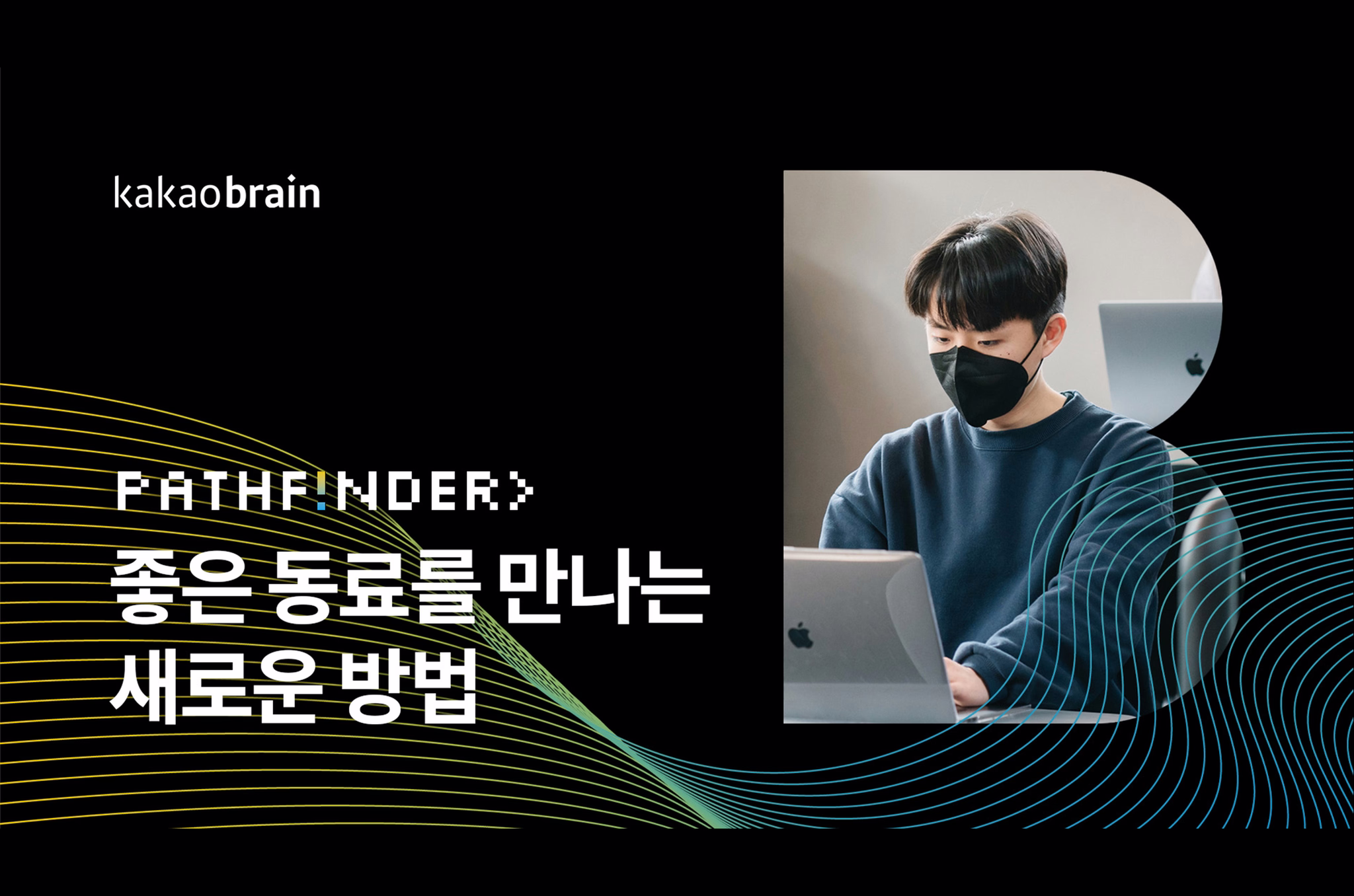 kakaobrain

PATHF!NDER>

좋은 동료를 만나는
새로운 방법